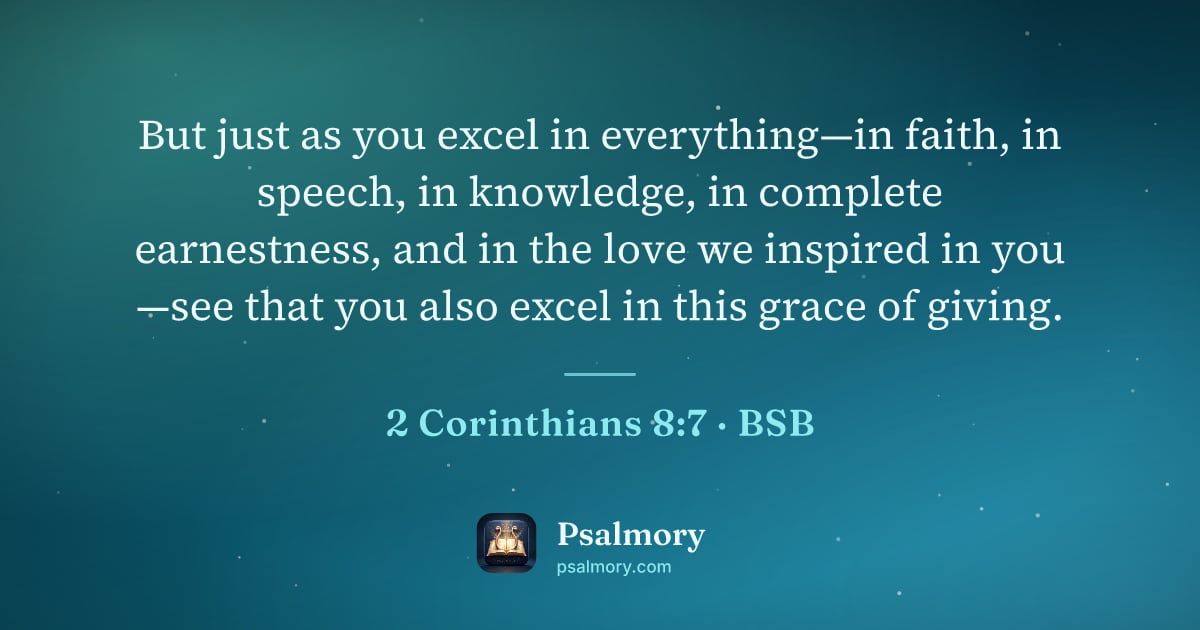 But just as you excel in everything—in faith, in speech, in knowledge, in complete earnestness, and in the love we inspired in you—see that you also excel in this grace of giving.

2 Corinthians 8:7 · BSB

Psalmory
psalmory.com